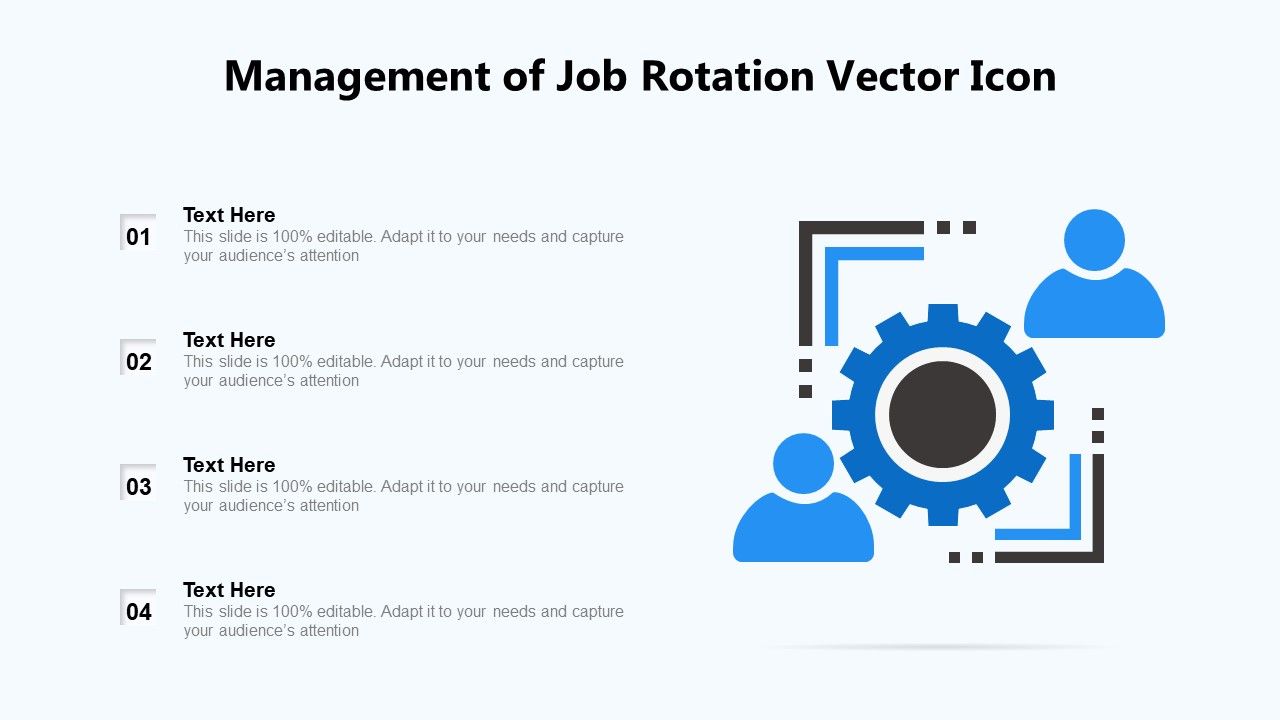 Management of Job Rotation Vector Icon

01
Text Here
This slide is 100% editable. Adapt it to your needs and capture your audience's attention

02
Text Here
This slide is 100% editable. Adapt it to your needs and capture your audience's attention

03
Text Here
This slide is 100% editable. Adapt it to your needs and capture your audience's attention

04
Text Here
This slide is 100% editable. Adapt it to your needs and capture your audience's attention